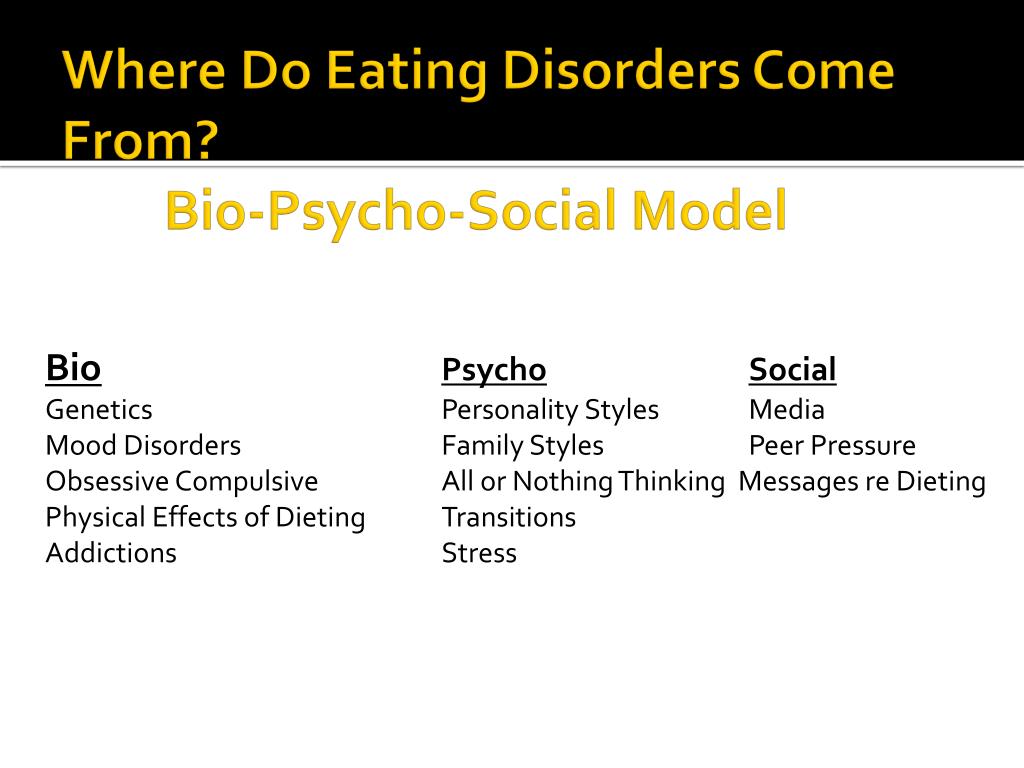 Where Do Eating Disorders Come From?

Bio-Psycho-Social Model

Bio
Genetics
Mood Disorders
Obsessive Compulsive
Physical Effects of Dieting
Addictions

Psycho
Personality Styles
Family Styles
All or Nothing Thinking
Transitions
Stress

Social
Media
Peer Pressure
Messages re Dieting